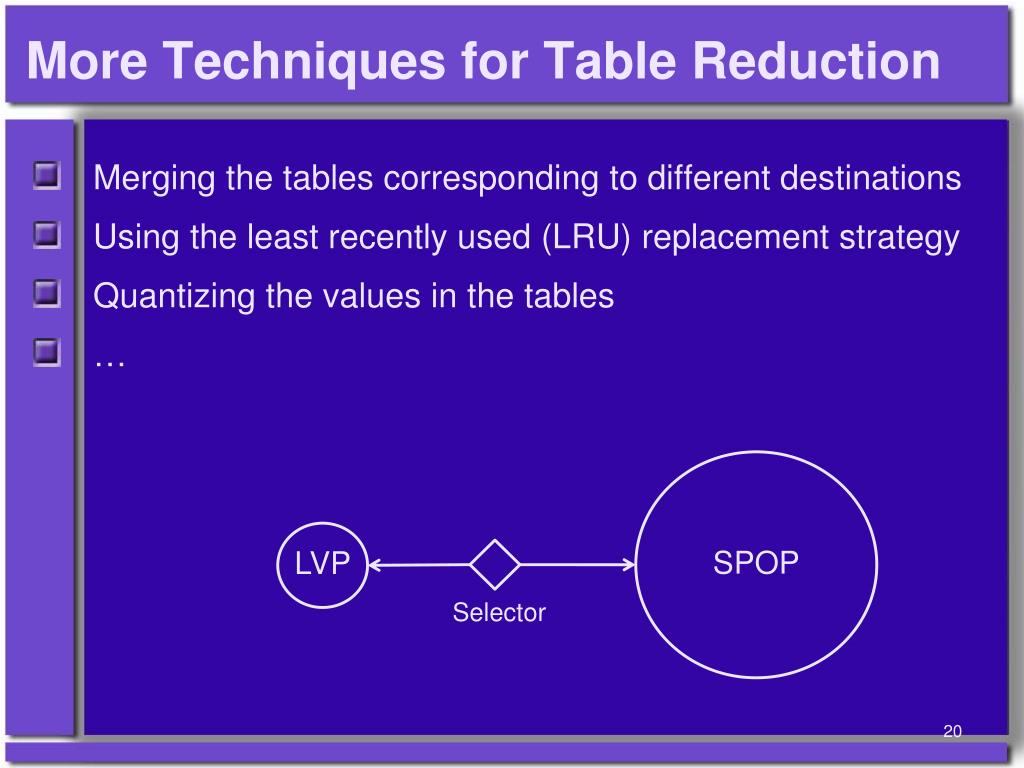 More Techniques for Table Reduction

Merging the tables corresponding to different destinations
Using the least recently used (LRU) replacement strategy
Quantizing the values in the tables
…

LVP
Selector
SPOP

20